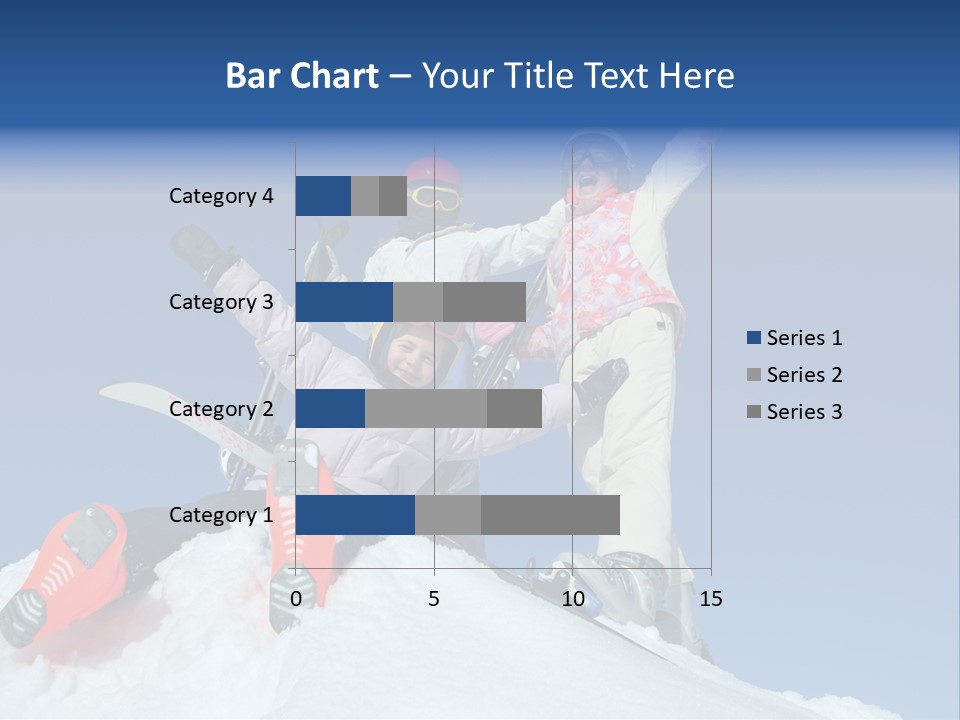 Bar Chart – Your Title Text Here

Category 4
Category 3
Category 2
Category 1

0
5
10
15

Series 1
Series 2
Series 3